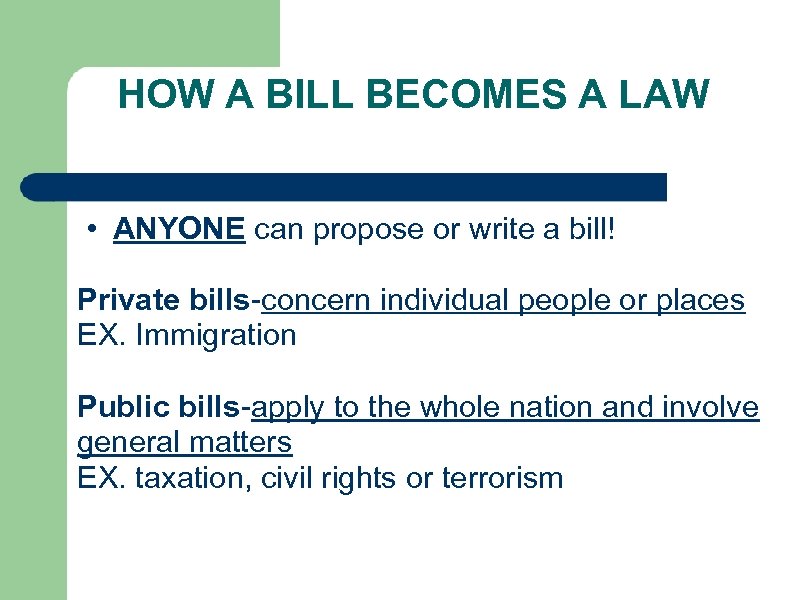 HOW A BILL BECOMES A LAW

• ANYONE can propose or write a bill!

Private bills-concern individual people or places
EX. Immigration

Public bills-apply to the whole nation and involve general matters
EX. taxation, civil rights or terrorism